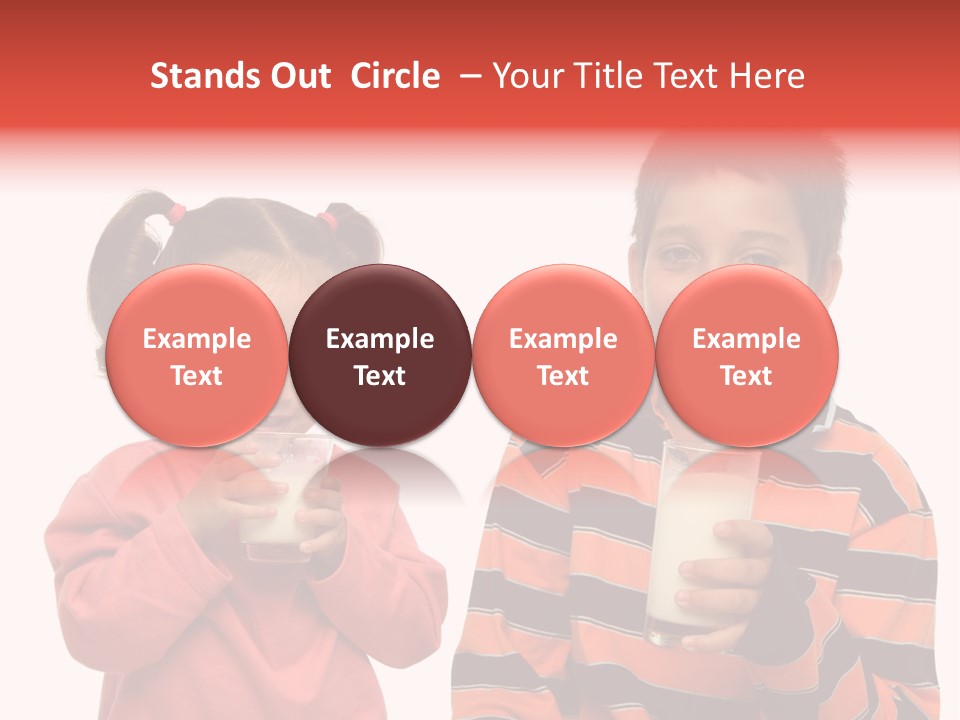 Stands Out Circle – Your Title Text Here

Example Text

Example Text

Example Text

Example Text